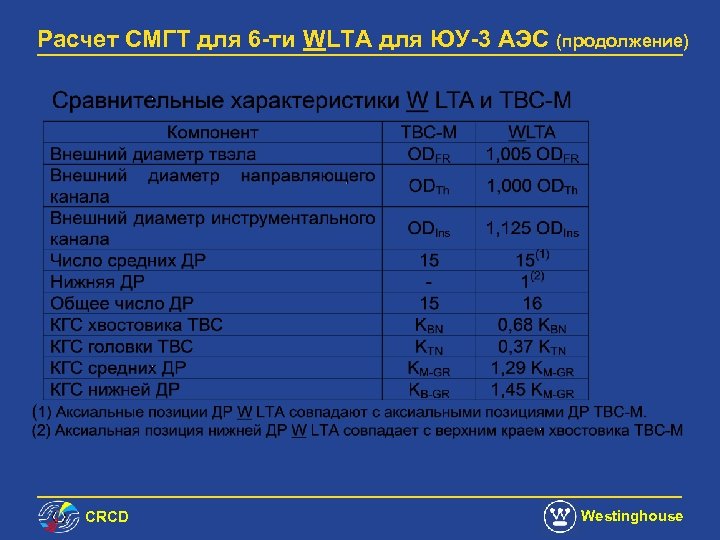 Расчет СМГТ для 6-ти WLTA для ЮУ-3 АЭС (продолжение)

Сравнительные характеристики W LTA и ТВС-М

| Компонент | ТВС-М | WLTA |
|---|---|---|
| Внешний диаметр твэла | $OD_{FR}$ | 1,005 $OD_{FR}$ |
| Внешний диаметр направляющего канала | $OD_{Th}$ | 1,000 $OD_{Th}$ |
| Внешний диаметр инструментального канала | $OD_{Ins}$ | 1,125 $OD_{Ins}$ |
| Число средних ДР | 15 | $15^{(1)}$ |
| Нижняя ДР | - | $1^{(2)}$ |
| Общее число ДР | 15 | 16 |
| КГС хвостовика ТВС | $K_{BN}$ | 0,68 $K_{BN}$ |
| КГС головки ТВС | $K_{TN}$ | 0,37 $K_{TN}$ |
| КГС средних ДР | $K_{M-GR}$ | 1,29 $K_{M-GR}$ |
| КГС нижней ДР | $K_{B-GR}$ | 1,45 $K_{M-GR}$ |

(1) Аксиальные позиции ДР W LTA совпадают с аксиальными позициями ДР ТВС-М.
(2) Аксиальная позиция нижней ДР W LTA совпадает с верхним краем хвостовика ТВС-М

CRCD

Westinghouse